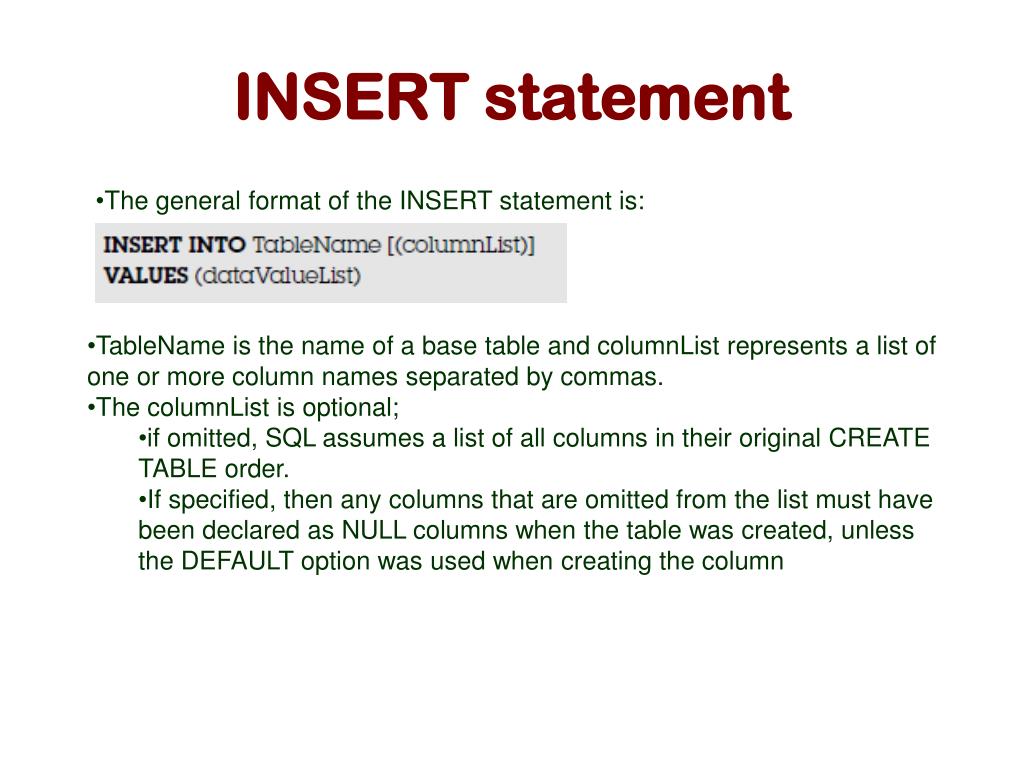 INSERT statement

•The general format of the INSERT statement is:

INSERT INTO TableName [(columnList)]
VALUES (dataValueList)

•TableName is the name of a base table and columnList represents a list of one or more column names separated by commas.
•The columnList is optional;
•if omitted, SQL assumes a list of all columns in their original CREATE TABLE order.
•If specified, then any columns that are omitted from the list must have been declared as NULL columns when the table was created, unless the DEFAULT option was used when creating the column